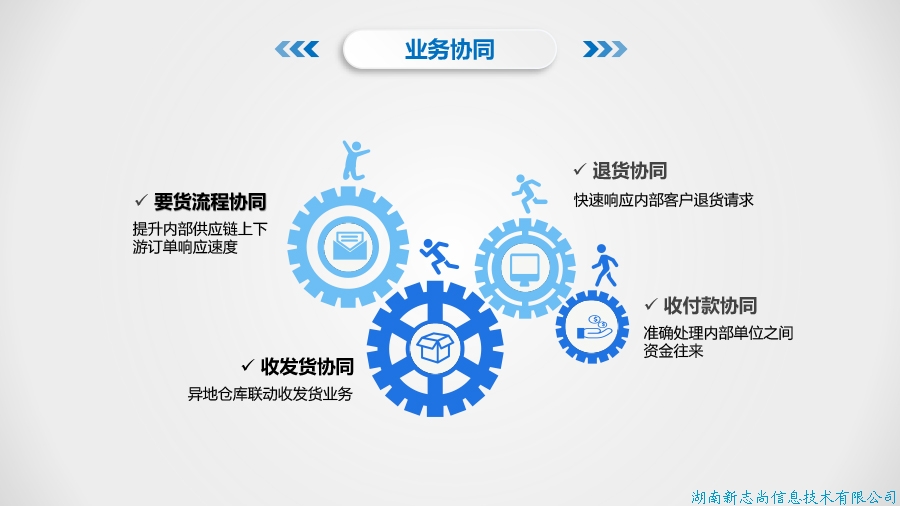 业务协同

✓ 要货流程协同
提升内部供应链上下游订单响应速度

✓ 退货协同
快速响应内部客户退货请求

✓ 收付款协同
准确处理内部单位之间资金往来

✓ 收发货协同
异地仓库联动收发货业务

湖南新志尚信息技术有限公司